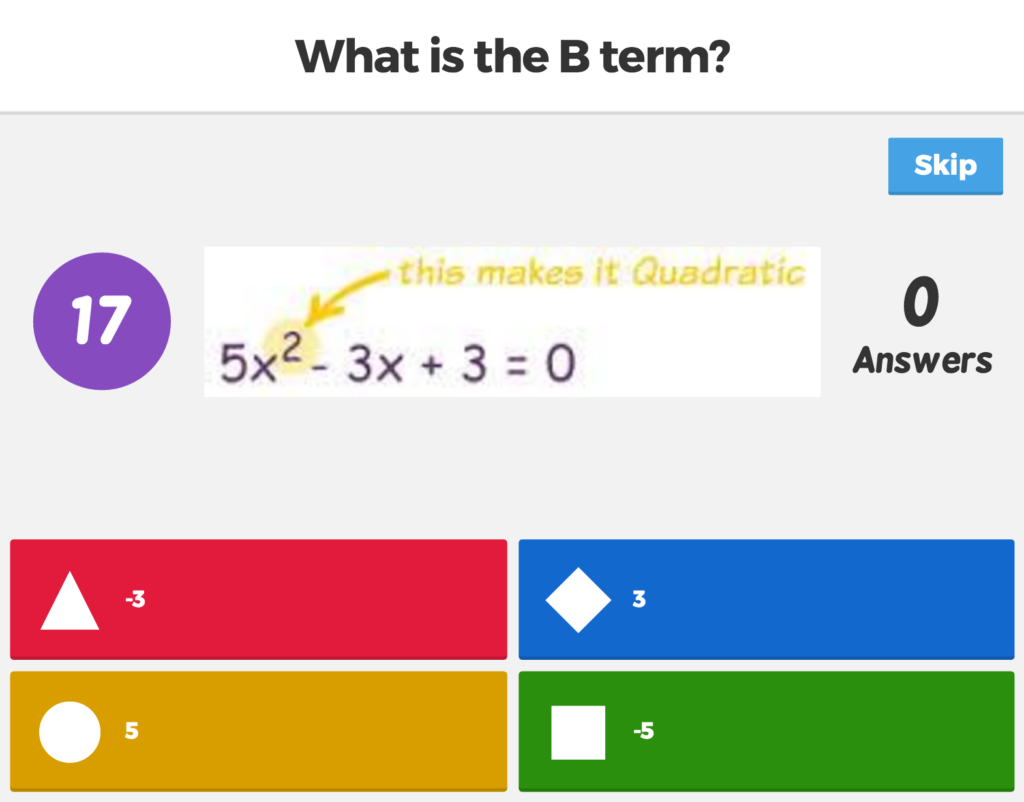 What is the B term?

Skip

17

this makes it Quadratic

$5x^2 - 3x + 3 = 0$

0
Answers

-3

3

5

-5